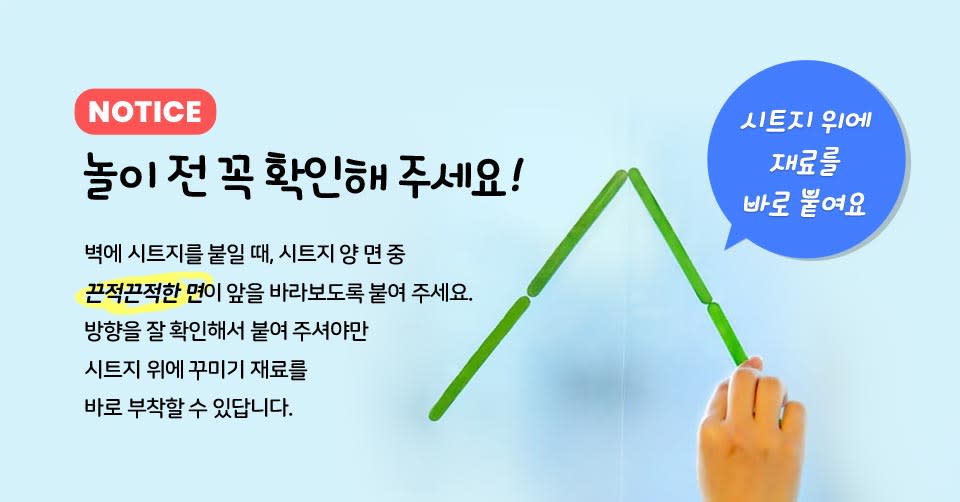 NOTICE
놀이 전 꼭 확인해 주세요!

벽에 시트지를 붙일 때, 시트지 양 면 중
끈적끈적한 면이 앞을 바라보도록 붙여 주세요.
방향을 잘 확인해서 붙여 주셔야만
시트지 위에 꾸미기 재료를
바로 부착할 수 있답니다.

시트지 위에
재료를
바로 붙여요